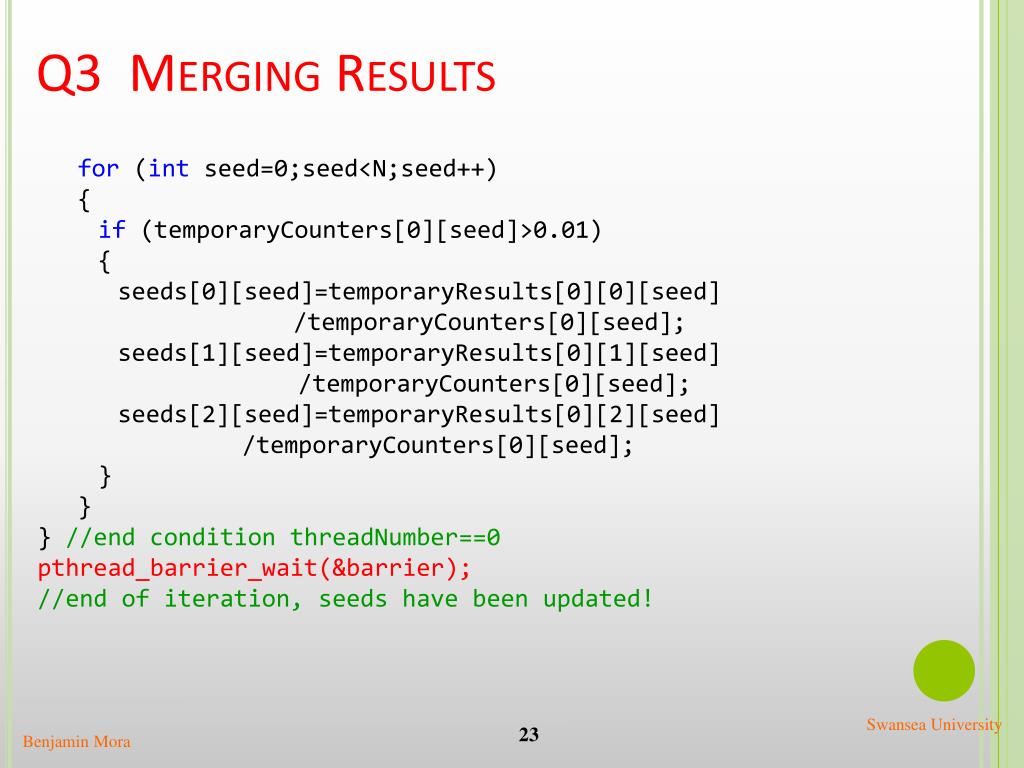 Q3 MERGING RESULTS

for (int seed=0;seed<N;seed++)
{
 if (temporaryCounters[0][seed]>0.01)
 {
  seeds[0][seed]=temporaryResults[0][0][seed]
   /temporaryCounters[0][seed];
  seeds[1][seed]=temporaryResults[0][1][seed]
   /temporaryCounters[0][seed];
  seeds[2][seed]=temporaryResults[0][2][seed]
   /temporaryCounters[0][seed];
 }
}
} //end condition threadNumber==0
pthread_barrier_wait(&barrier);
//end of iteration, seeds have been updated!

Benjamin Mora

23

Swansea University